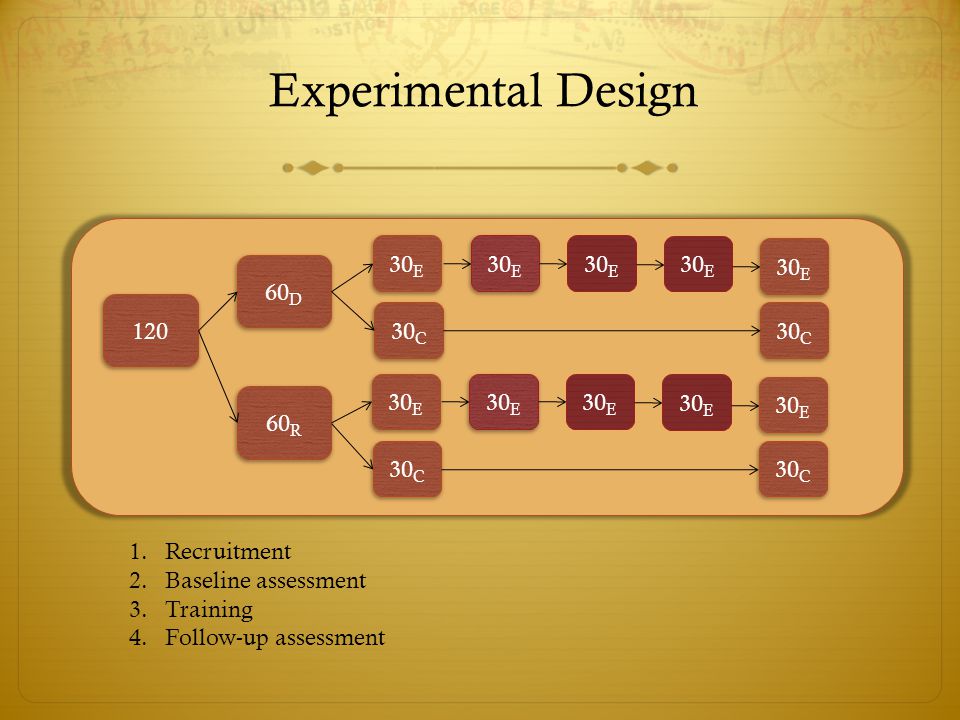 Experimental Design

120

$60_D$

$30_E$ $30_E$ $30_E$ $30_E$ $30_E$

$30_C$ $30_C$

$60_R$

$30_E$ $30_E$ $30_E$ $30_E$ $30_E$

$30_C$ $30_C$

1. Recruitment
2. Baseline assessment
3. Training
4. Follow-up assessment